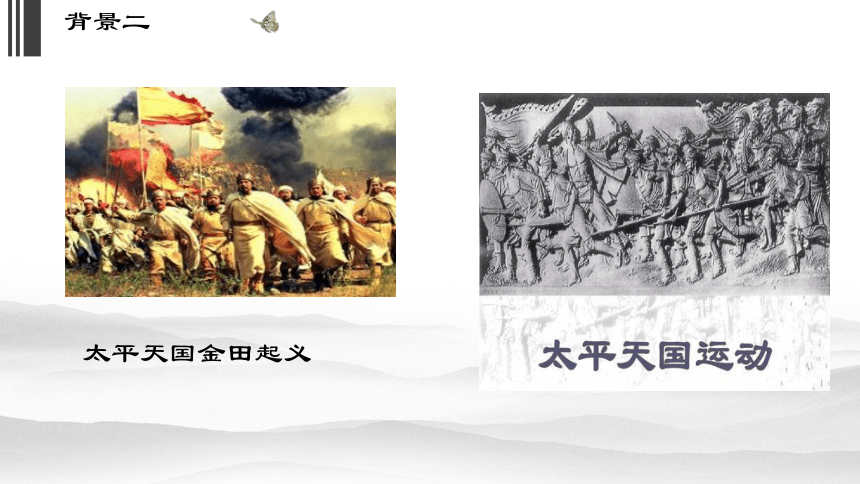 背景二

太平天国金田起义

太平天国运动